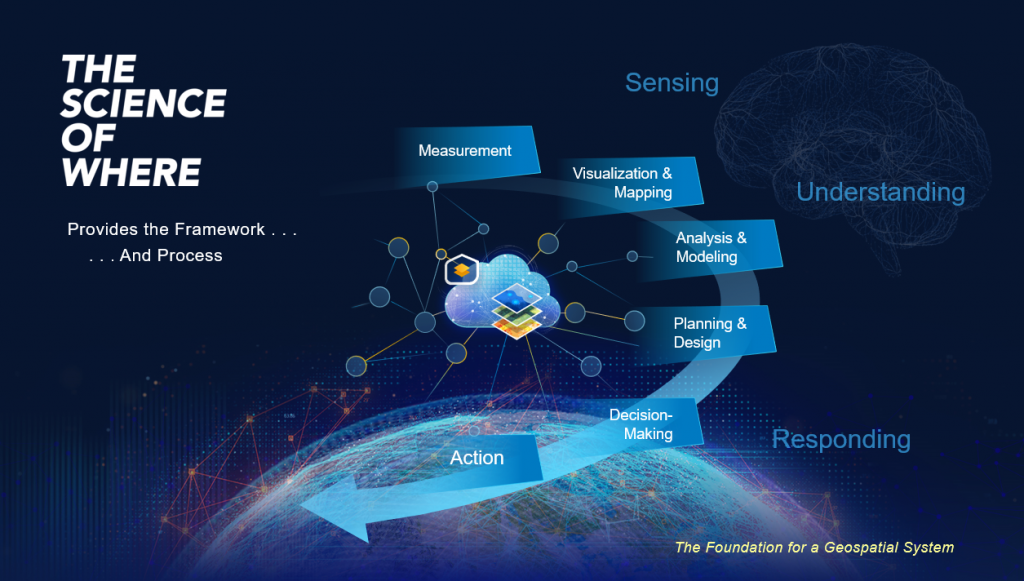 THE SCIENCE OF WHERE

Provides the Framework . . .
. . . And Process

Sensing

Understanding

Responding

Measurement

Visualization & Mapping

Analysis & Modeling

Planning & Design

Decision-Making

Action

The Foundation for a Geospatial System